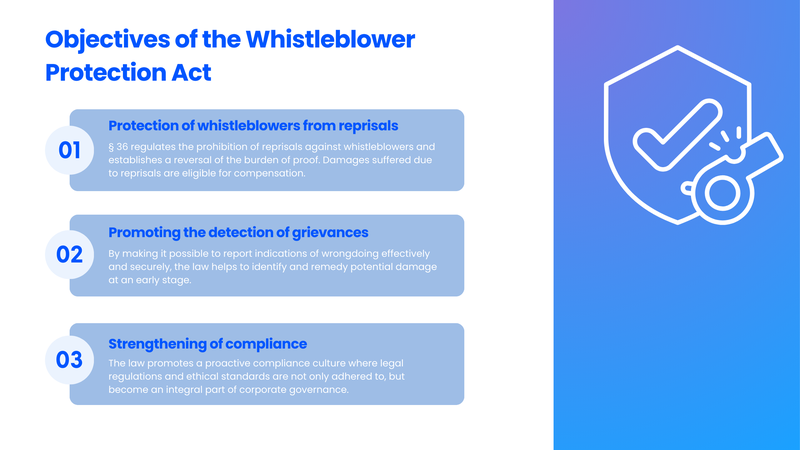 Objectives of the Whistleblower Protection Act

01

Protection of whistleblowers from reprisals

§ 36 regulates the prohibition of reprisals against whistleblowers and establishes a reversal of the burden of proof. Damages suffered due to reprisals are eligible for compensation.

02

Promoting the detection of grievances

By making it possible to report indications of wrongdoing effectively and securely, the law helps to identify and remedy potential damage at an early stage.

03

Strengthening of compliance

The law promotes a proactive compliance culture where legal regulations and ethical standards are not only adhered to, but become an integral part of corporate governance.